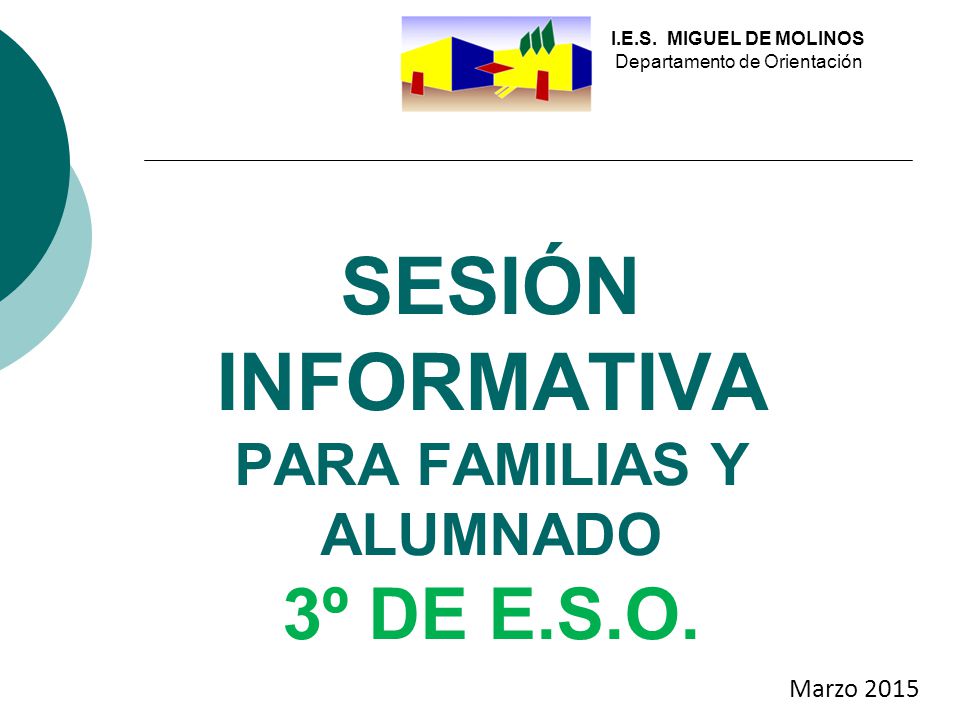 I.E.S. MIGUEL DE MOLINOS
Departamento de Orientación

SESIÓN INFORMATIVA
PARA FAMILIAS Y ALUMNADO
3º DE E.S.O.

Marzo 2015